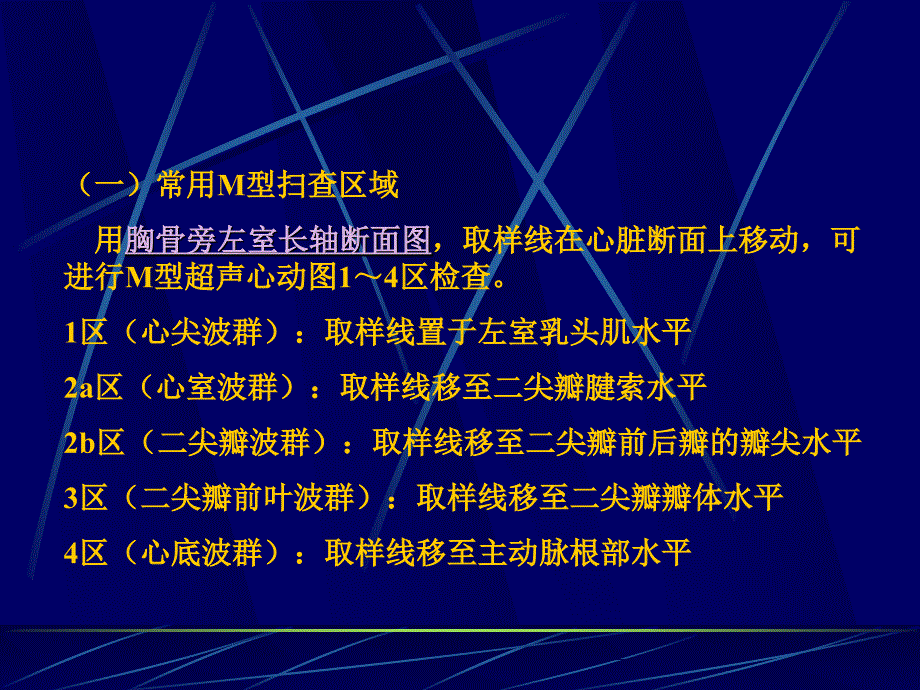 （一）常用M型扫查区域

用胸骨旁左室长轴断面图，取样线在心脏断面上移动，可进行M型超声心动图1～4区检查。

1区（心尖波群）：取样线置于左室乳头肌水平

2a区（心室波群）：取样线移至二尖瓣腱索水平

2b区（二尖瓣波群）：取样线移至二尖瓣前后瓣的瓣尖水平

3区（二尖瓣前叶波群）：取样线移至二尖瓣瓣体水平

4区（心底波群）：取样线移至主动脉根部水平